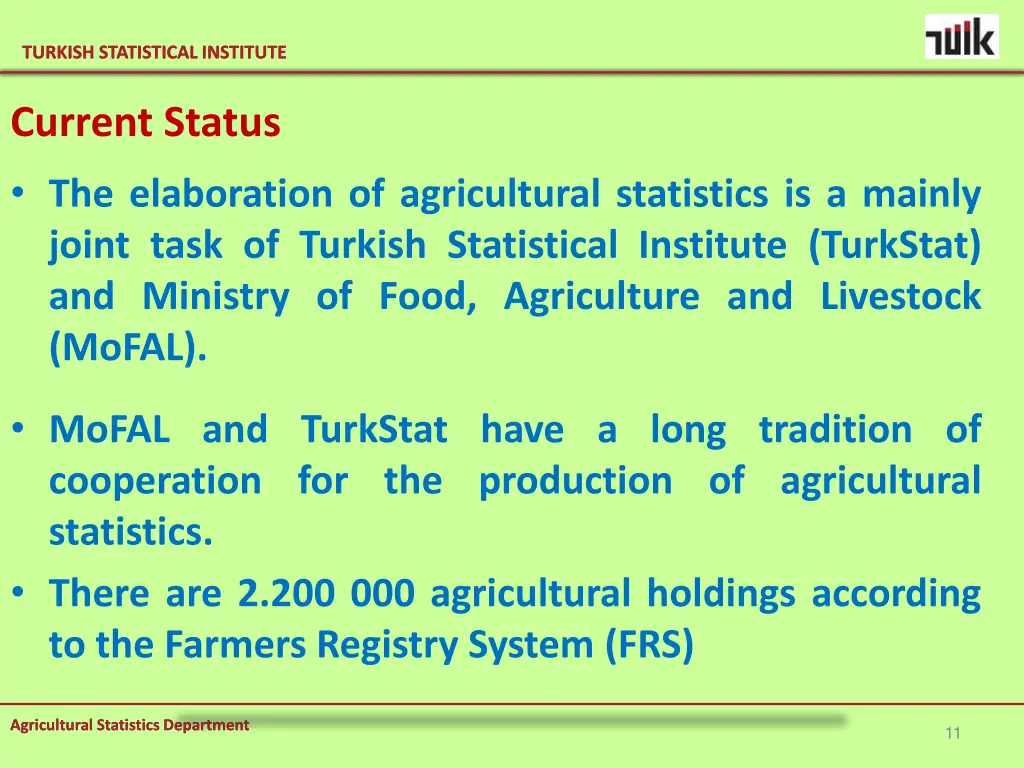 TURKISH STATISTICAL INSTITUTE

TÜİK

Current Status

• The elaboration of agricultural statistics is a mainly joint task of Turkish Statistical Institute (TurkStat) and Ministry of Food, Agriculture and Livestock (MoFAL).

• MoFAL and TurkStat have a long tradition of cooperation for the production of agricultural statistics.

• There are 2.200 000 agricultural holdings according to the Farmers Registry System (FRS)

Agricultural Statistics Department

11